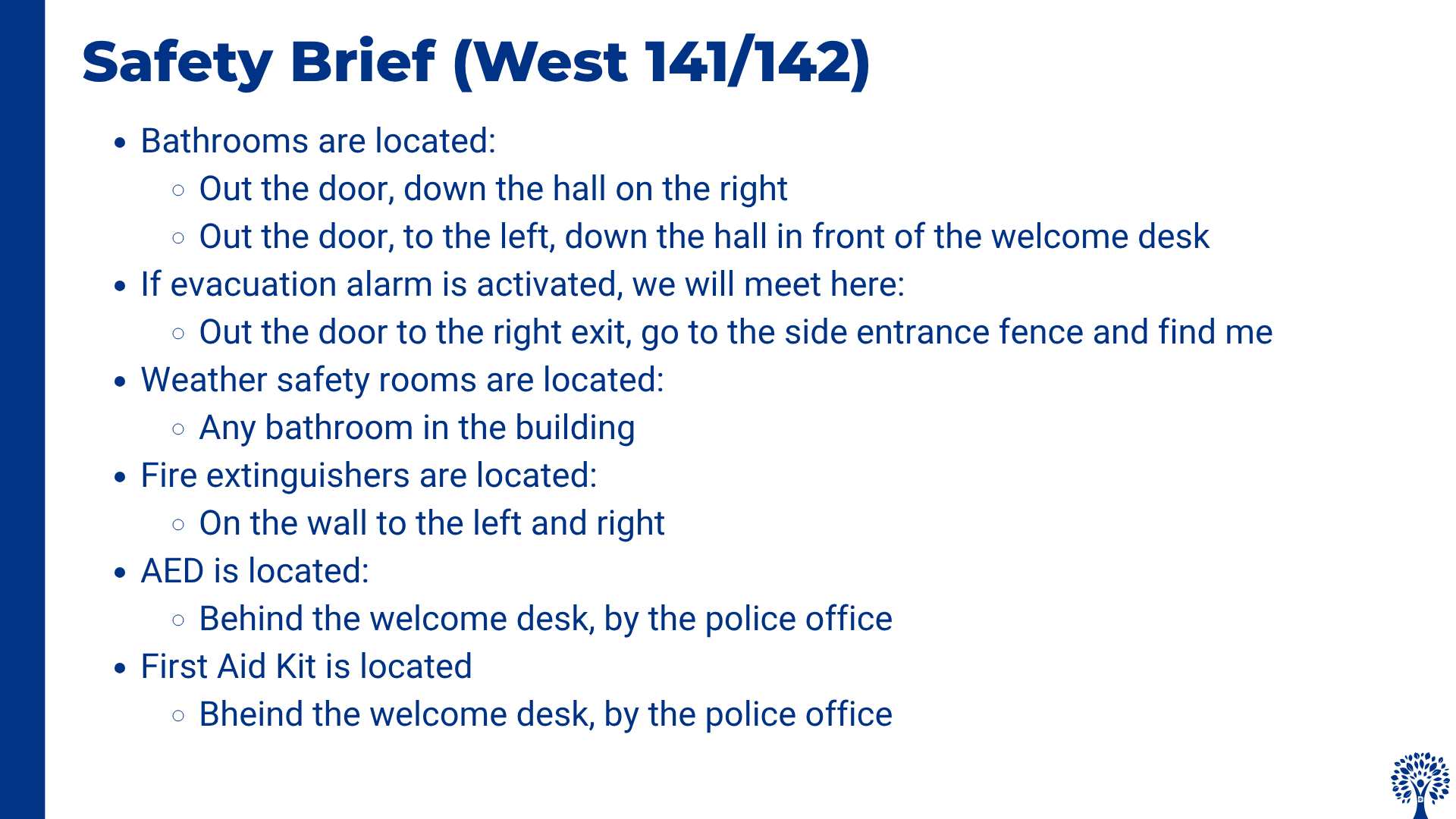 Safety Brief (West 141/142)

- Bathrooms are located:
  - Out the door, down the hall on the right
  - Out the door, to the left, down the hall in front of the welcome desk
- If evacuation alarm is activated, we will meet here:
  - Out the door to the right exit, go to the side entrance fence and find me
- Weather safety rooms are located:
  - Any bathroom in the building
- Fire extinguishers are located:
  - On the wall to the left and right
- AED is located:
  - Behind the welcome desk, by the police office
- First Aid Kit is located
  - Bheind the welcome desk, by the police office